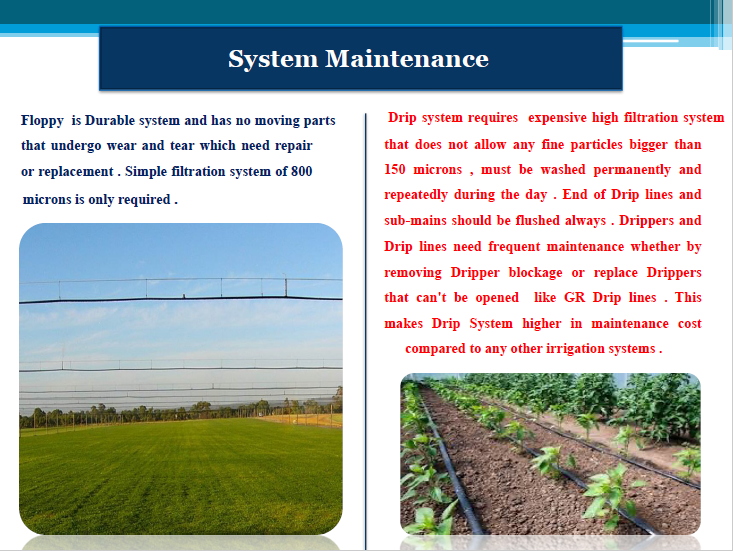 System Maintenance

Floppy is Durable system and has no moving parts that undergo wear and tear which need repair or replacement . Simple filtration system of 800 microns is only required .

Drip system requires expensive high filtration system that does not allow any fine particles bigger than 150 microns , must be washed permanently and repeatedly during the day . End of Drip lines and sub-mains should be flushed always . Drippers and Drip lines need frequent maintenance whether by removing Dripper blockage or replace Drippers that can't be opened like GR Drip lines . This makes Drip System higher in maintenance cost compared to any other irrigation systems .